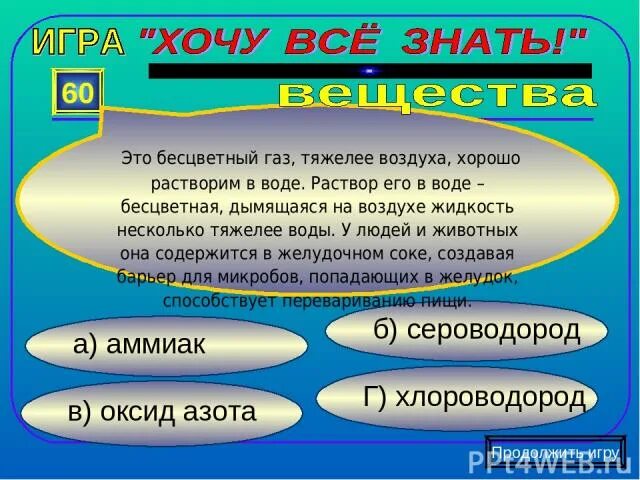 ИГРА "ХОЧУ ВСЁ ЗНАТЬ!"

60

вещества

Это бесцветный газ, тяжелее воздуха, хорошо растворим в воде. Раствор его в воде – бесцветная, дымящаяся на воздухе жидкость несколько тяжелее воды. У людей и животных она содержится в желудочном соке, создавая барьер для микробов, попадающих в желудок, способствует перевариванию пищи.

а) аммиак

б) сероводород

в) оксид азота

Г) хлороводород

Продолжить игру

PPt4WEB.ru